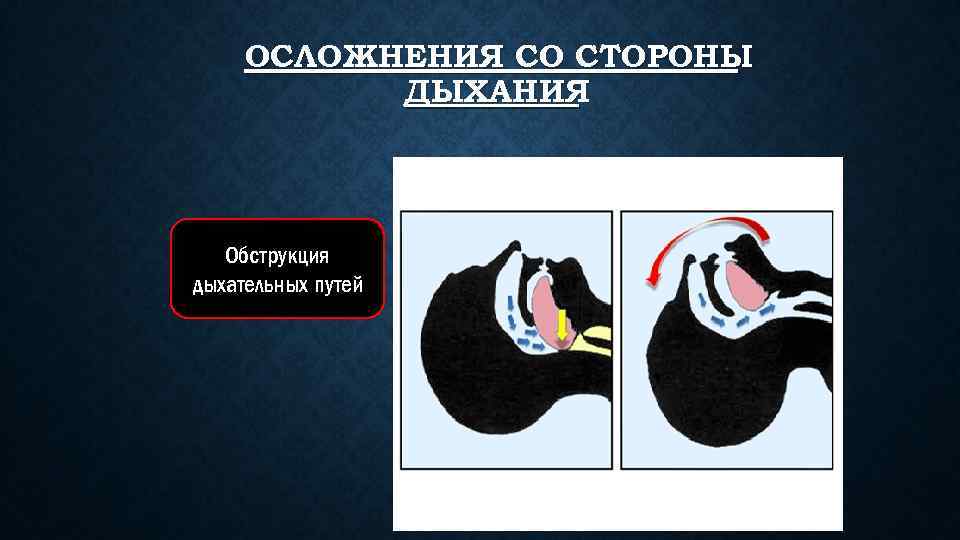 ОСЛОЖНЕНИЯ СО СТОРОНЫ ДЫХАНИЯ

Обструкция дыхательных путей